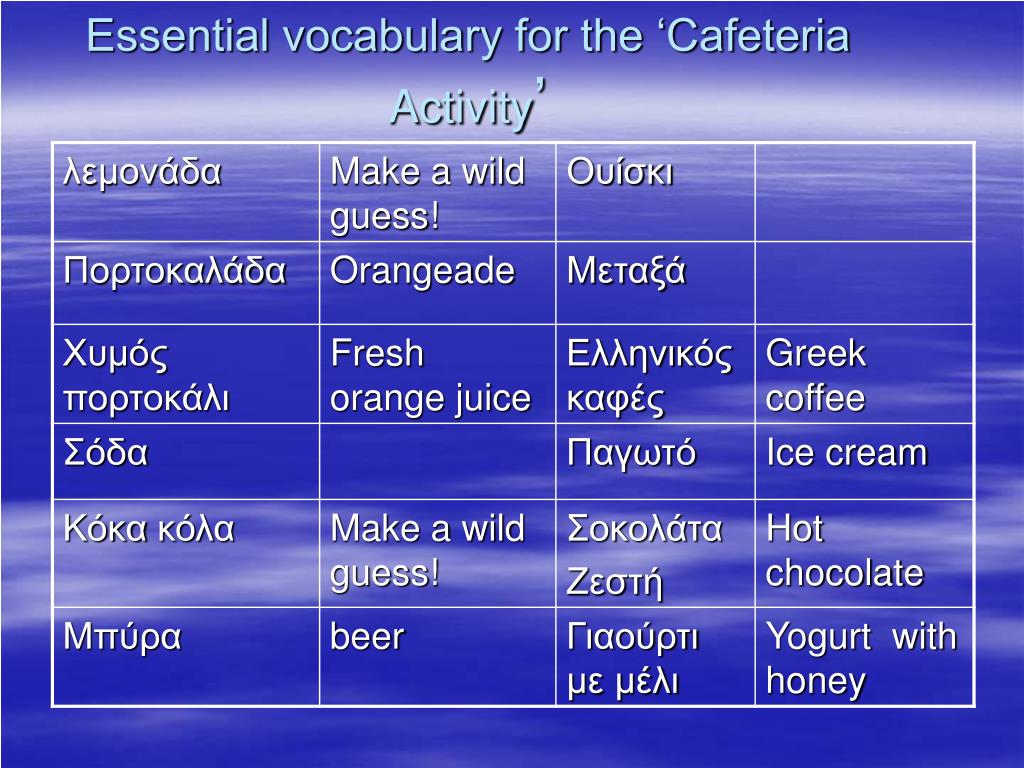 Essential vocabulary for the ‘Cafeteria Activity’

| λεμονάδα | Make a wild guess! | Ουίσκι | |
|---|---|---|---|
| Πορτοκαλάδα | Orangeade | Μεταξά | |
| Χυμός πορτοκάλι | Fresh orange juice | Ελληνικός καφές | Greek coffee |
| Σόδα | | Παγωτό | Ice cream |
| Κόκα κόλα | Make a wild guess! | Σοκολάτα Ζεστή | Hot chocolate |
| Μπύρα | beer | Γιαούρτι με μέλι | Yogurt with honey |